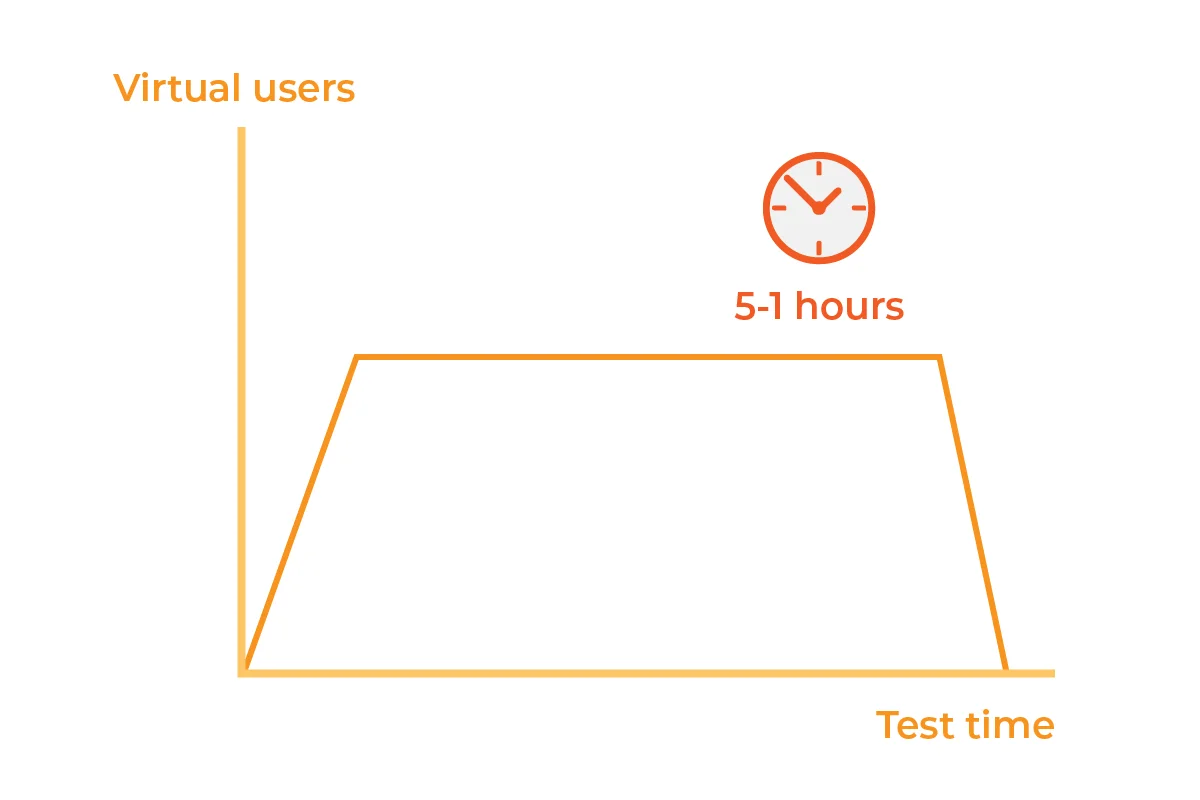 Virtual users

5-1 hours

Test time